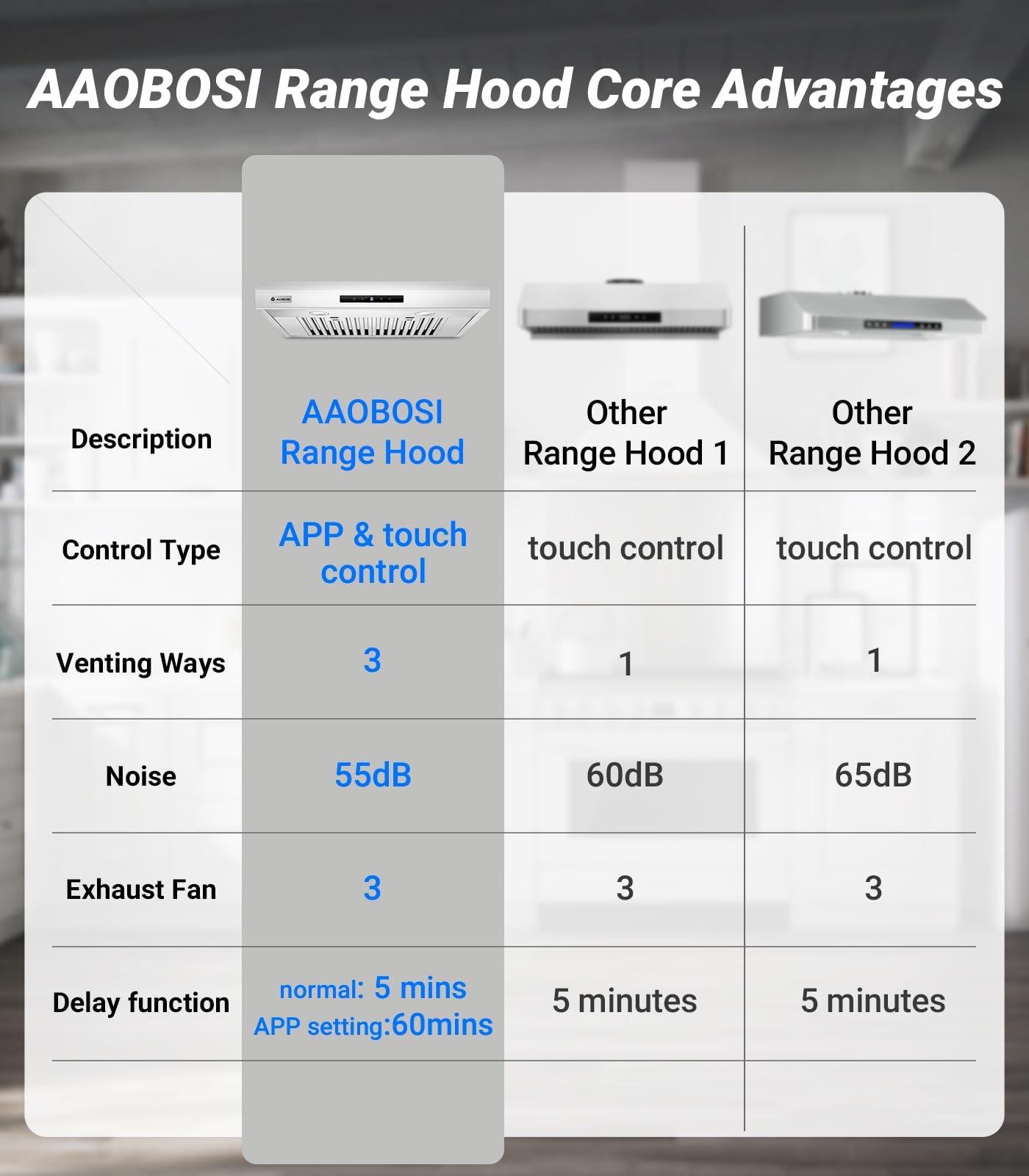 AAOBOSI Range Hood Core Advantages

| Description | AAOBOSI Range Hood | Other Range Hood 1 | Other Range Hood 2 |
|---|---|---|---|
| Control Type | APP & touch control | touch control | touch control |
| Venting Ways | 3 | 1 | 1 |
| Noise | 55dB | 60dB | 65dB |
| Exhaust Fan | 3 | 3 | 3 |
| Delay function | normal: 5 mins APP setting:60mins | 5 minutes | 5 minutes |